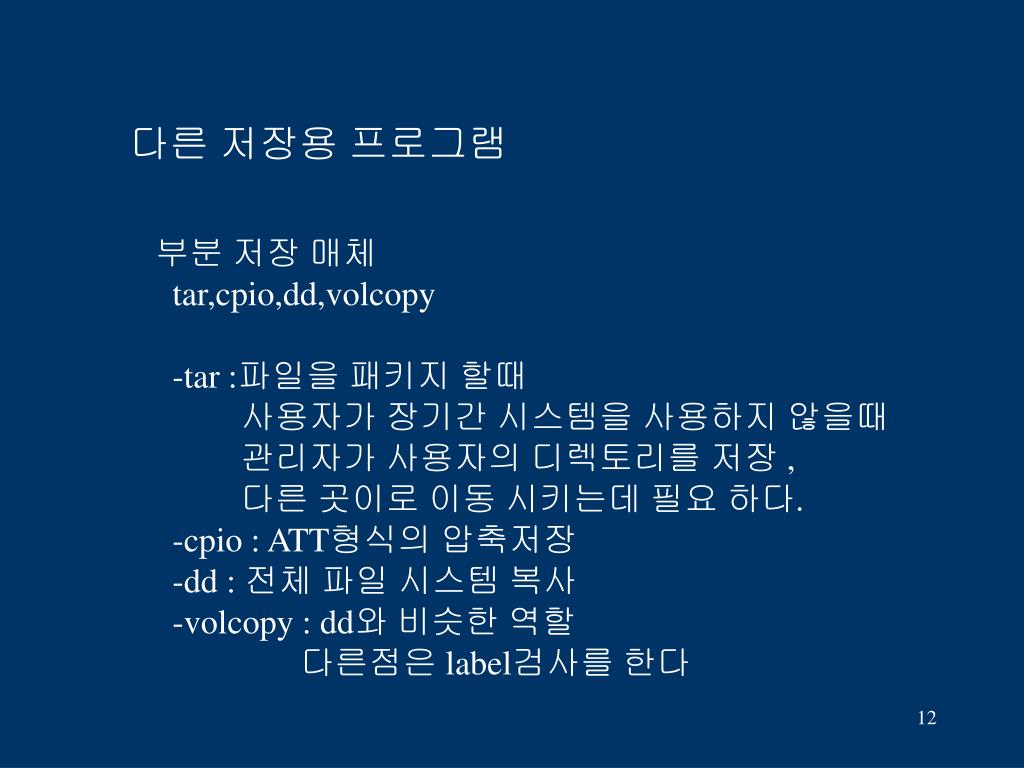 다른 저장용 프로그램

부분 저장 매체
tar,cpio,dd,volcopy

-tar :파일을 패키지 할때
사용자가 장기간 시스템을 사용하지 않을때
관리자가 사용자의 디렉토리를 저장 ,
다른 곳이로 이동 시키는데 필요 하다.
-cpio : ATT형식의 압축저장
-dd : 전체 파일 시스템 복사
-volcopy : dd와 비슷한 역할
다른점은 label검사를 한다

12